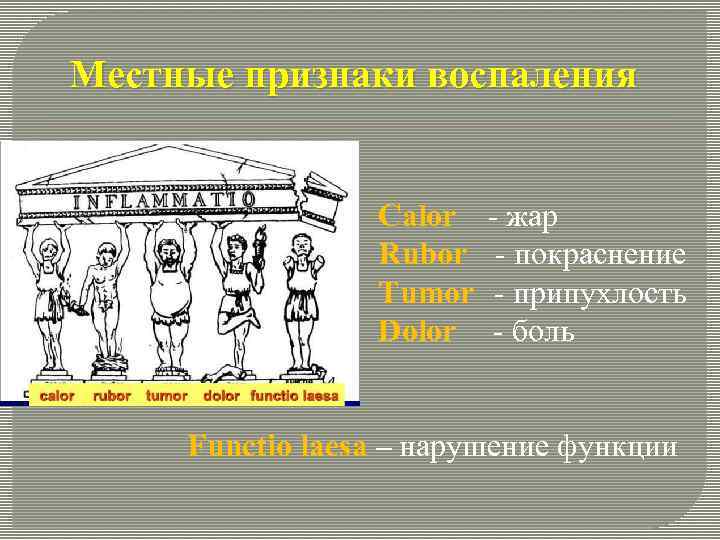 Местные признаки воспаления

INFLAMMATIO

calor rubor tumor dolor functio laesa

Calor - жар
Rubor - покраснение
Tumor - припухлость
Dolor - боль

Functio laesa – нарушение функции